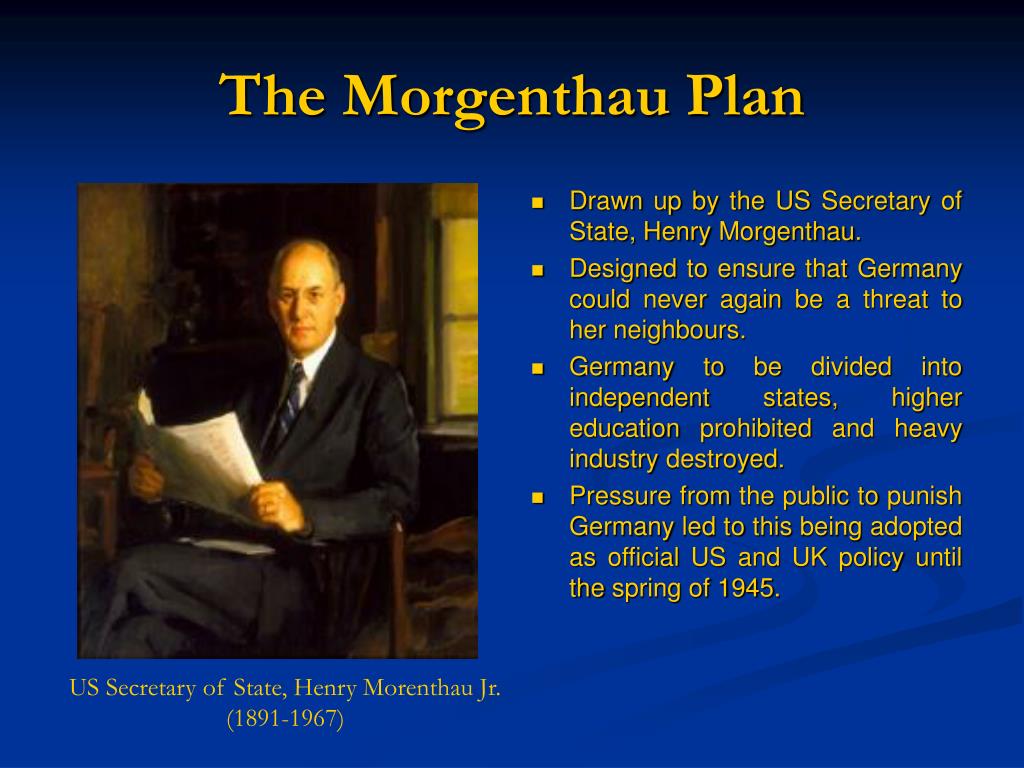 The Morgenthau Plan

US Secretary of State, Henry Morenthau Jr. (1891-1967)

- Drawn up by the US Secretary of State, Henry Morgenthau.
- Designed to ensure that Germany could never again be a threat to her neighbours.
- Germany to be divided into independent states, higher education prohibited and heavy industry destroyed.
- Pressure from the public to punish Germany led to this being adopted as official US and UK policy until the spring of 1945.